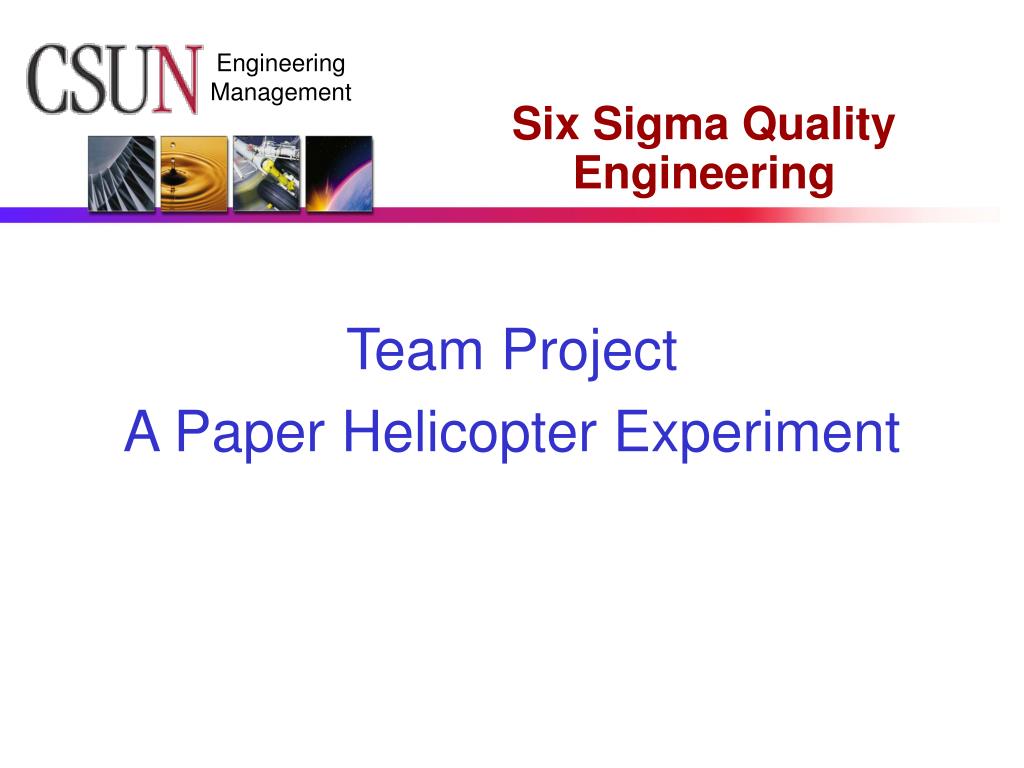 CSUN Engineering Management

Six Sigma Quality Engineering

Team Project

A Paper Helicopter Experiment